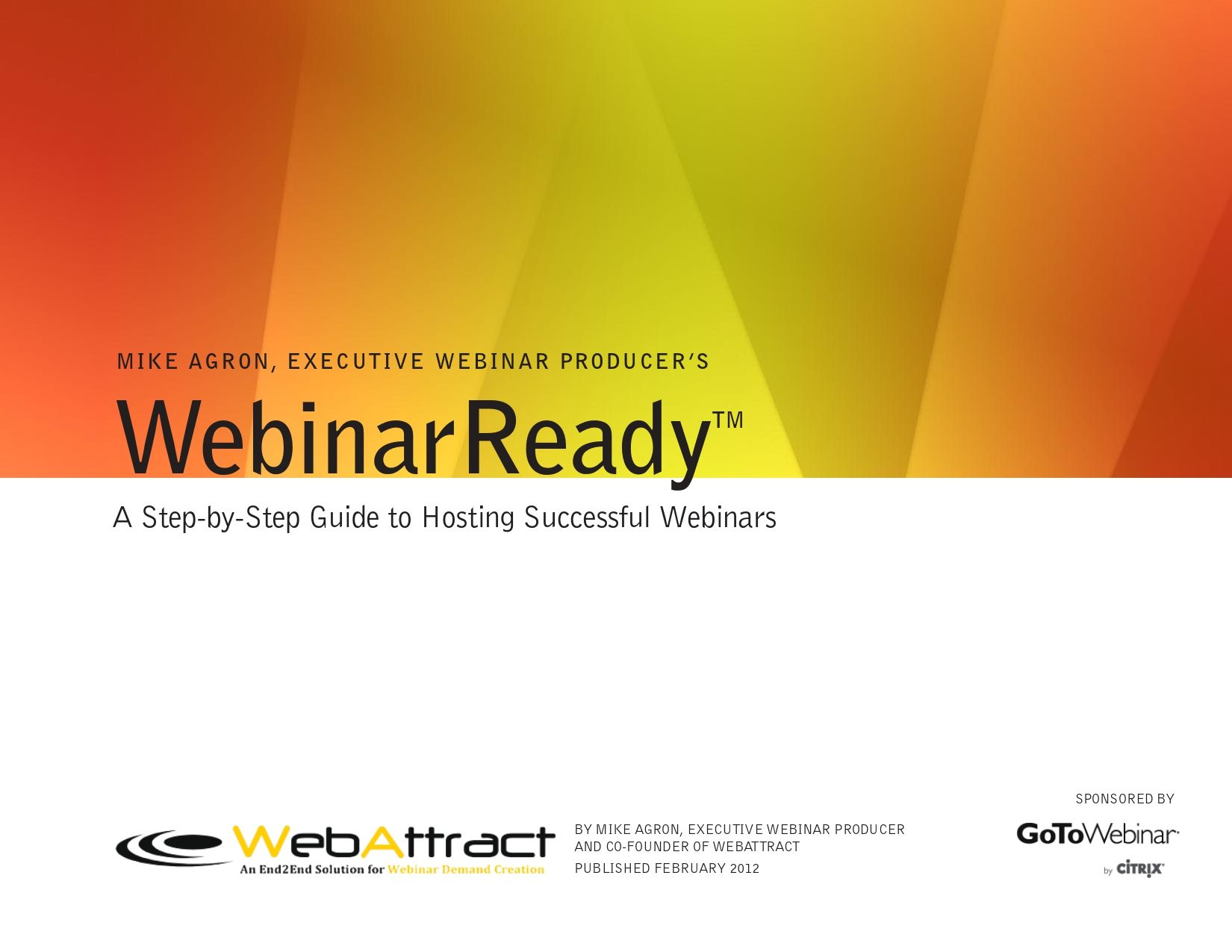 MIKE AGRON, EXECUTIVE WEBINAR PRODUCER'S

WebinarReady™

A Step-by-Step Guide to Hosting Successful Webinars

WebAttract
An End2End Solution for Webinar Demand Creation

BY MIKE AGRON, EXECUTIVE WEBINAR PRODUCER AND CO-FOUNDER OF WEBATTRACT

PUBLISHED FEBRUARY 2012

SPONSORED BY

GoToWebinar

by CITRIX